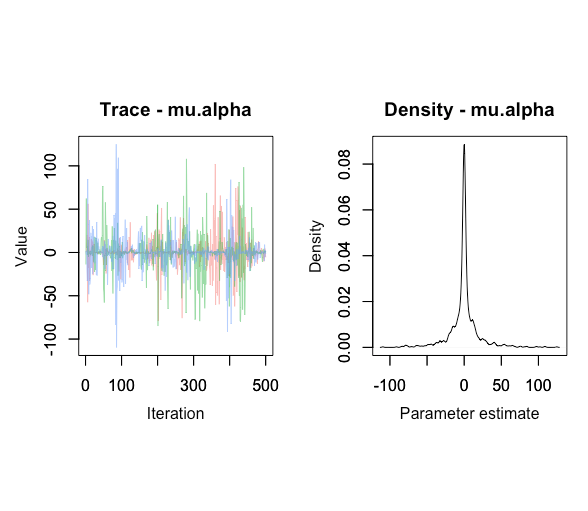 Trace - mu.alpha

Value

100
50
0
-50
-100

0 100 300 500

Iteration

Density - mu.alpha

Density

0.08
0.06
0.04
0.02
0.00

-100 0 50 100

Parameter estimate